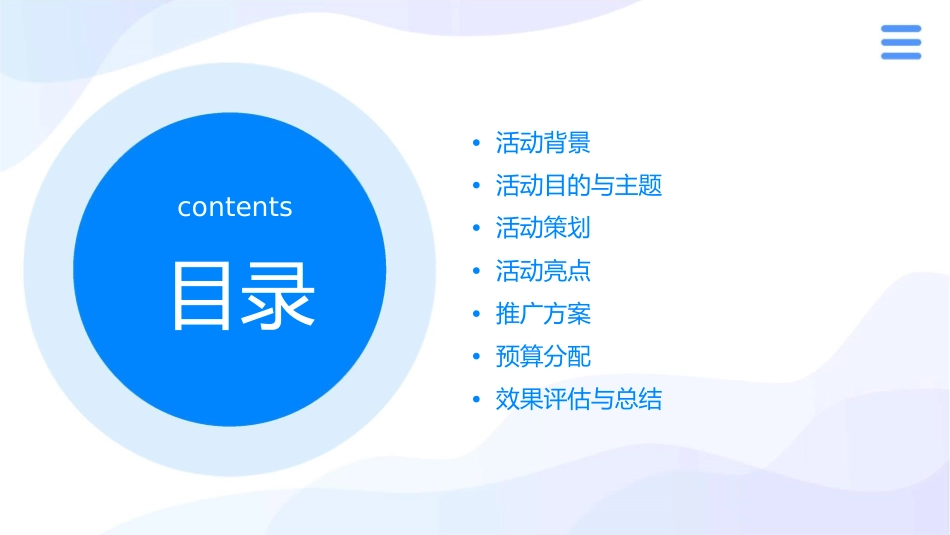 contents

目录

• 活动背景
• 活动目的与主题
• 活动策划
• 活动亮点
• 推广方案
• 预算分配
• 效果评估与总结